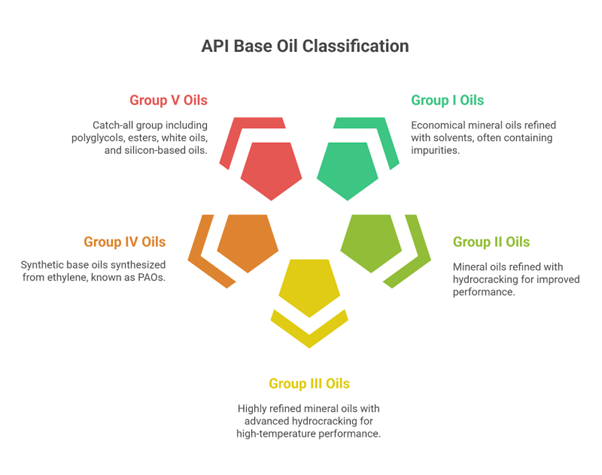 API Base Oil Classification

Group V Oils

Catch-all group including polyglycols, esters, white oils, and silicon-based oils.

Group I Oils

Economical mineral oils refined with solvents, often containing impurities.

Group IV Oils

Synthetic base oils synthesized from ethylene, known as PAOs.

Group II Oils

Mineral oils refined with hydrocracking for improved performance.

Group III Oils

Highly refined mineral oils with advanced hydrocracking for high-temperature performance.